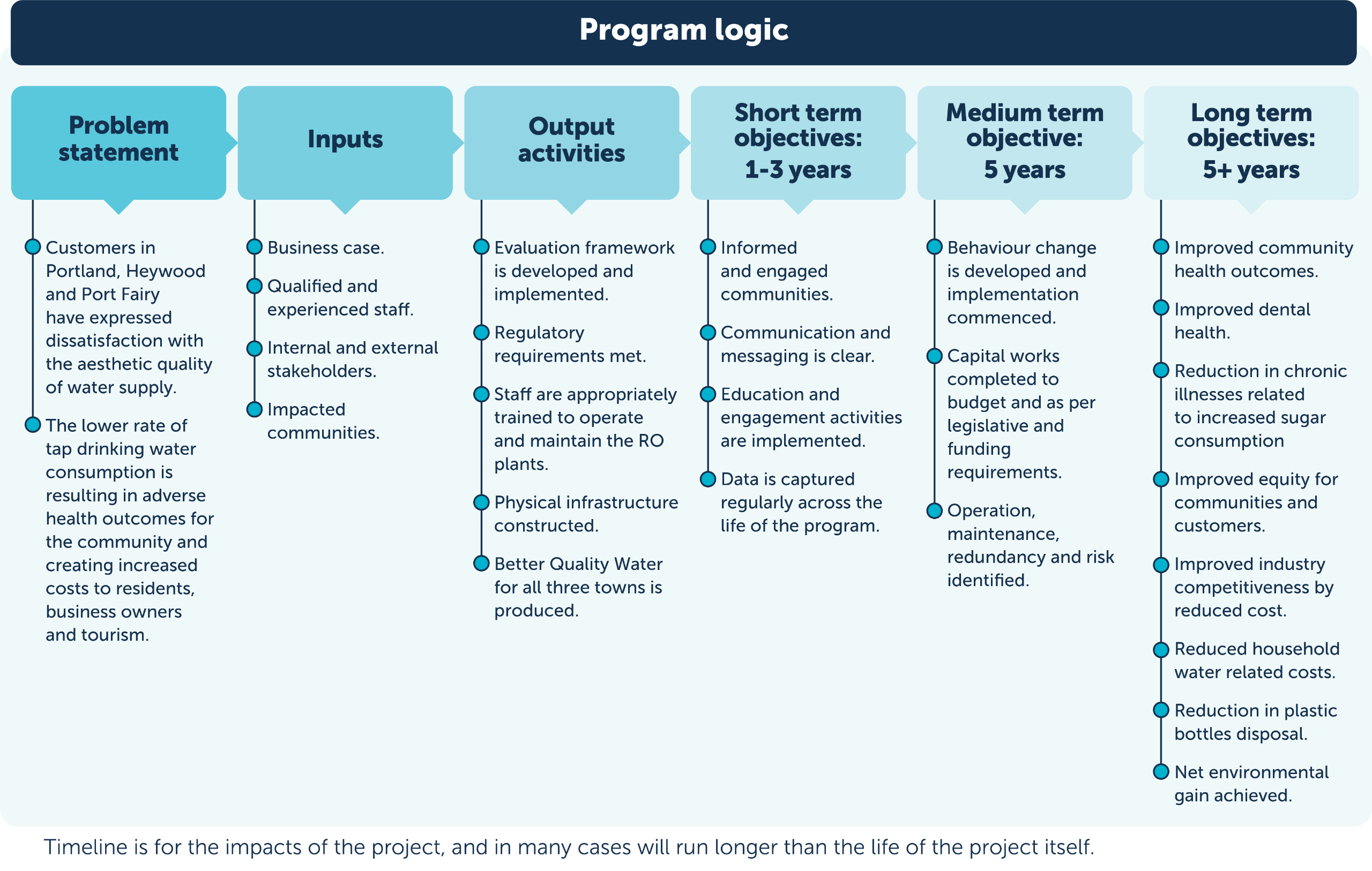 Program logic

Problem statement

Customers in Portland, Heywood and Port Fairy have expressed dissatisfaction with the aesthetic quality of water supply.

The lower rate of tap drinking water consumption is resulting in adverse health outcomes for the community and creating increased costs to residents, business owners and tourism.

Inputs

Business case.

Qualified and experienced staff.

Internal and external stakeholders.

Impacted communities.

Output activities

Evaluation framework is developed and implemented.

Regulatory requirements met.

Staff are appropriately trained to operate and maintain the RO plants.

Physical infrastructure constructed.

Better Quality Water for all three towns is produced.

Short term objectives: 1-3 years

Informed and engaged communities.

Communication and messaging is clear.

Education and engagement activities are implemented.

Data is captured regularly across the life of the program.

Medium term objective: 5 years

Behaviour change is developed and implementation commenced.

Capital works completed to budget and as per legislative and funding requirements.

Operation, maintenance, redundancy and risk identified.

Long term objectives: 5+ years

Improved community health outcomes.

Improved dental health.

Reduction in chronic illnesses related to increased sugar consumption

Improved equity for communities and customers.

Improved industry competitiveness by reduced cost.

Reduced household water related costs.

Reduction in plastic bottles disposal.

Net environmental gain achieved.

Timeline is for the impacts of the project, and in many cases will run longer than the life of the project itself.